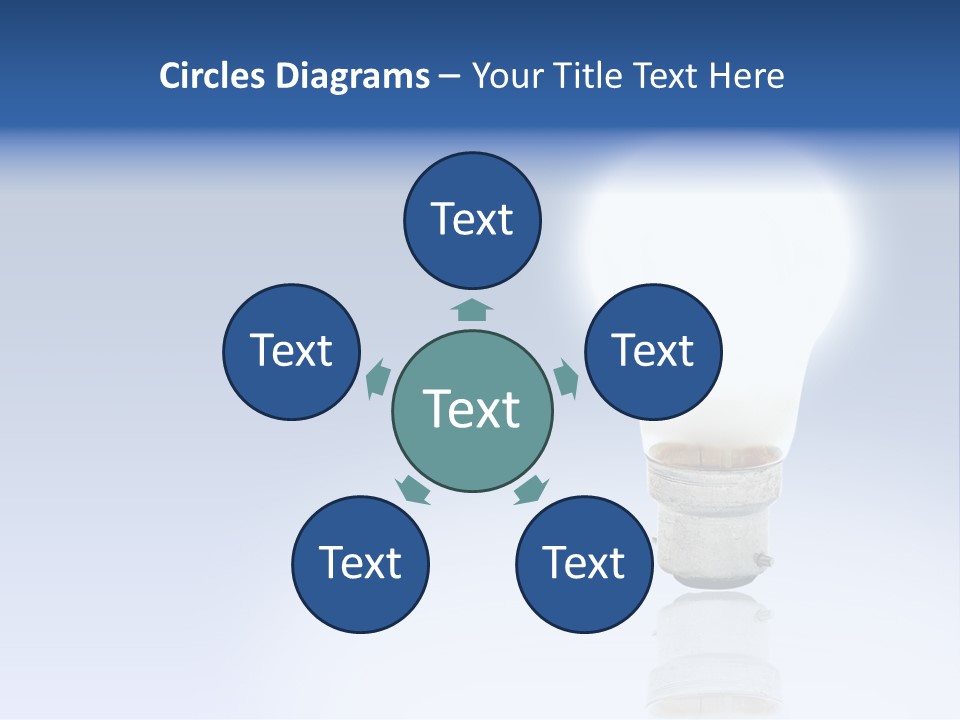 Circles Diagrams – Your Title Text Here

Text

Text

Text

Text

Text

Text